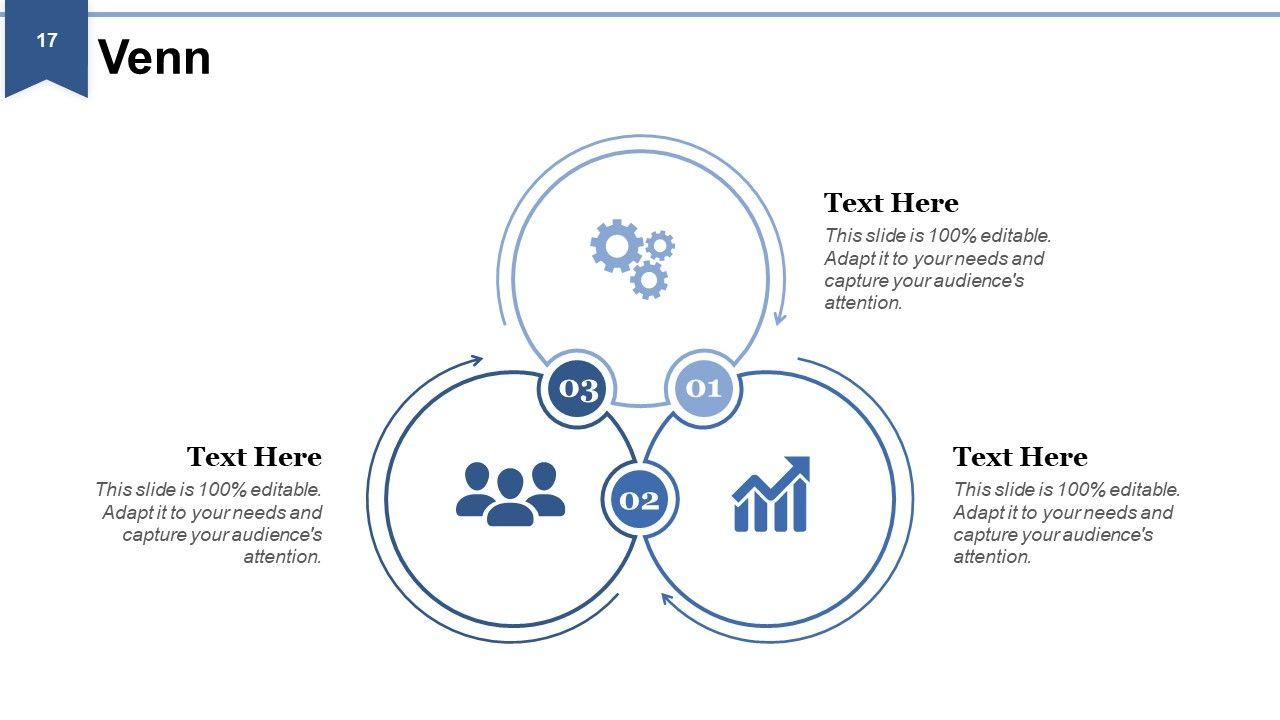 17

Venn

Text Here
This slide is 100% editable. Adapt it to your needs and capture your audience's attention.

03

01

Text Here
This slide is 100% editable. Adapt it to your needs and capture your audience's attention.

02

Text Here
This slide is 100% editable. Adapt it to your needs and capture your audience's attention.